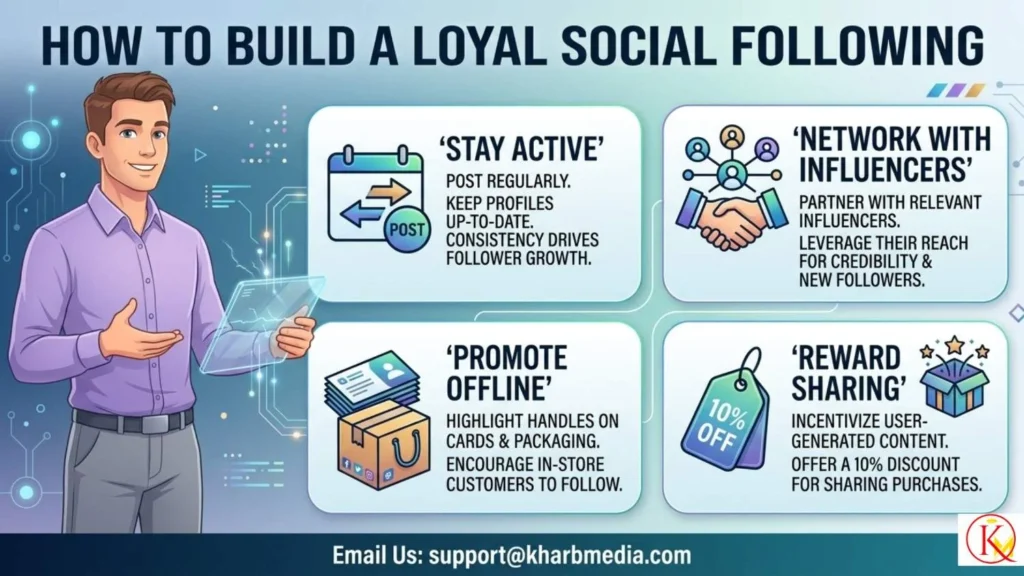 HOW TO BUILD A LOYAL SOCIAL FOLLOWING

POST

'STAY ACTIVE'

POST REGULARLY. KEEP PROFILES UP-TO-DATE. CONSISTENCY DRIVES FOLLOWER GROWTH.

'NETWORK WITH INFLUENCERS'

PARTNER WITH RELEVANT INFLUENCERS. LEVERAGE THEIR REACH FOR CREDIBILITY & NEW FOLLOWERS.

'PROMOTE OFFLINE'

HIGHLIGHT HANDLES ON CARDS & PACKAGING. ENCOURAGE IN-STORE CUSTOMERS TO FOLLOW.

10% OFF

'REWARD SHARING'

INCENTIVIZE USER-GENERATED CONTENT. OFFER A 10% DISCOUNT FOR SHARING PURCHASES.

Email Us: support@kharbmedia.com

K